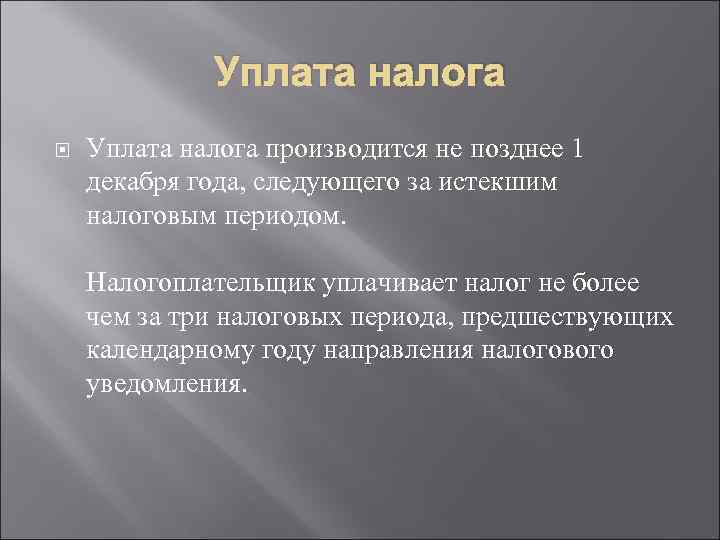 Уплата налога

Уплата налога производится не позднее 1 декабря года, следующего за истекшим налоговым периодом.

Налогоплательщик уплачивает налог не более чем за три налоговых периода, предшествующих календарному году направления налогового уведомления.